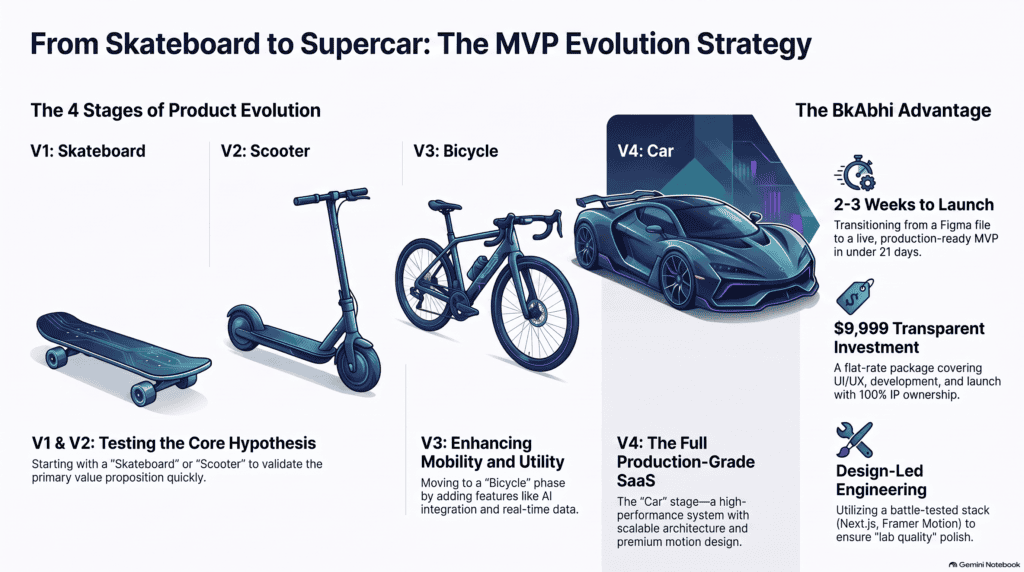 From Skateboard to Supercar: The MVP Evolution Strategy

The 4 Stages of Product Evolution

V1: Skateboard

V2: Scooter

V3: Bicycle

V4: Car

V1 & V2: Testing the Core Hypothesis
Starting with a "Skateboard" or "Scooter" to validate the primary value proposition quickly.

V3: Enhancing Mobility and Utility
Moving to a "Bicycle" phase by adding features like AI integration and real-time data.

V4: The Full Production-Grade SaaS
The "Car" stage—a high-performance system with scalable architecture and premium motion design.

The BkAbhi Advantage

2-3 Weeks to Launch
Transitioning from a Figma file to a live, production-ready MVP in under 21 days.

$9,999 Transparent Investment
A flat-rate package covering UI/UX, development, and launch with 100% IP ownership.

Design-Led Engineering
Utilizing a battle-tested stack (Next.js, Framer Motion) to ensure "lab quality" polish.

Gemini Notebook